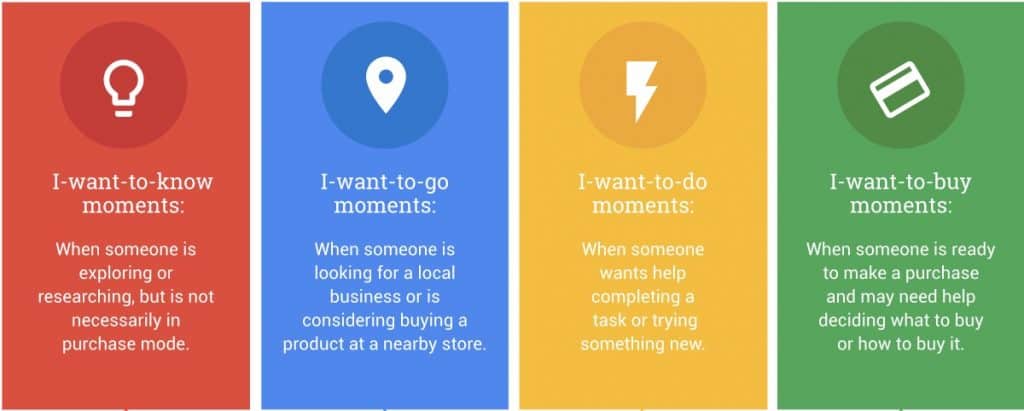 I-want-to-know moments:

When someone is exploring or researching, but is not necessarily in purchase mode.

I-want-to-go moments:

When someone is looking for a local business or is considering buying a product at a nearby store.

I-want-to-do moments:

When someone wants help completing a task or trying something new.

I-want-to-buy moments:

When someone is ready to make a purchase and may need help deciding what to buy or how to buy it.